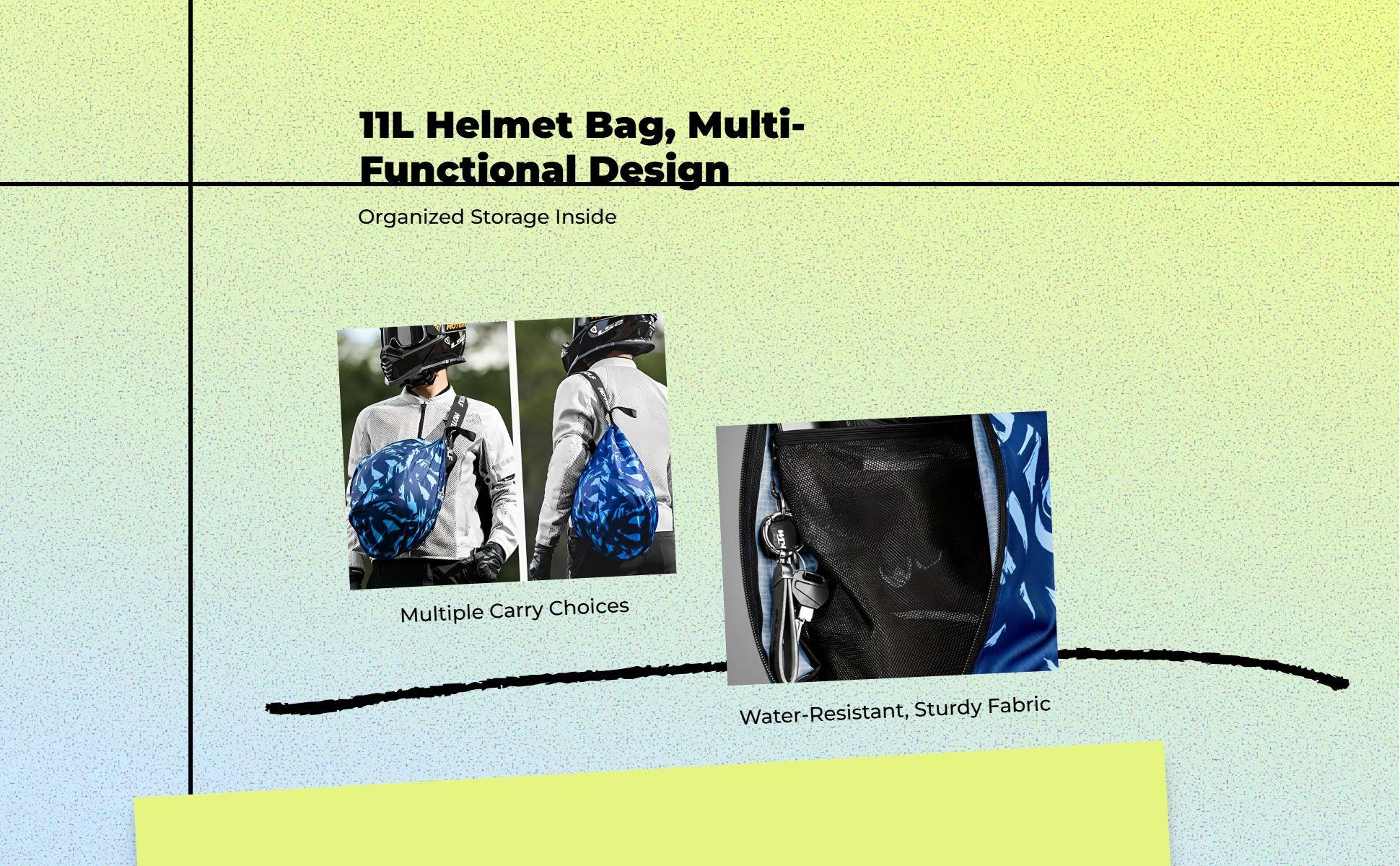 11L Helmet Bag, Multi-Functional Design

Organized Storage Inside

Multiple Carry Choices

Water-Resistant, Sturdy Fabric